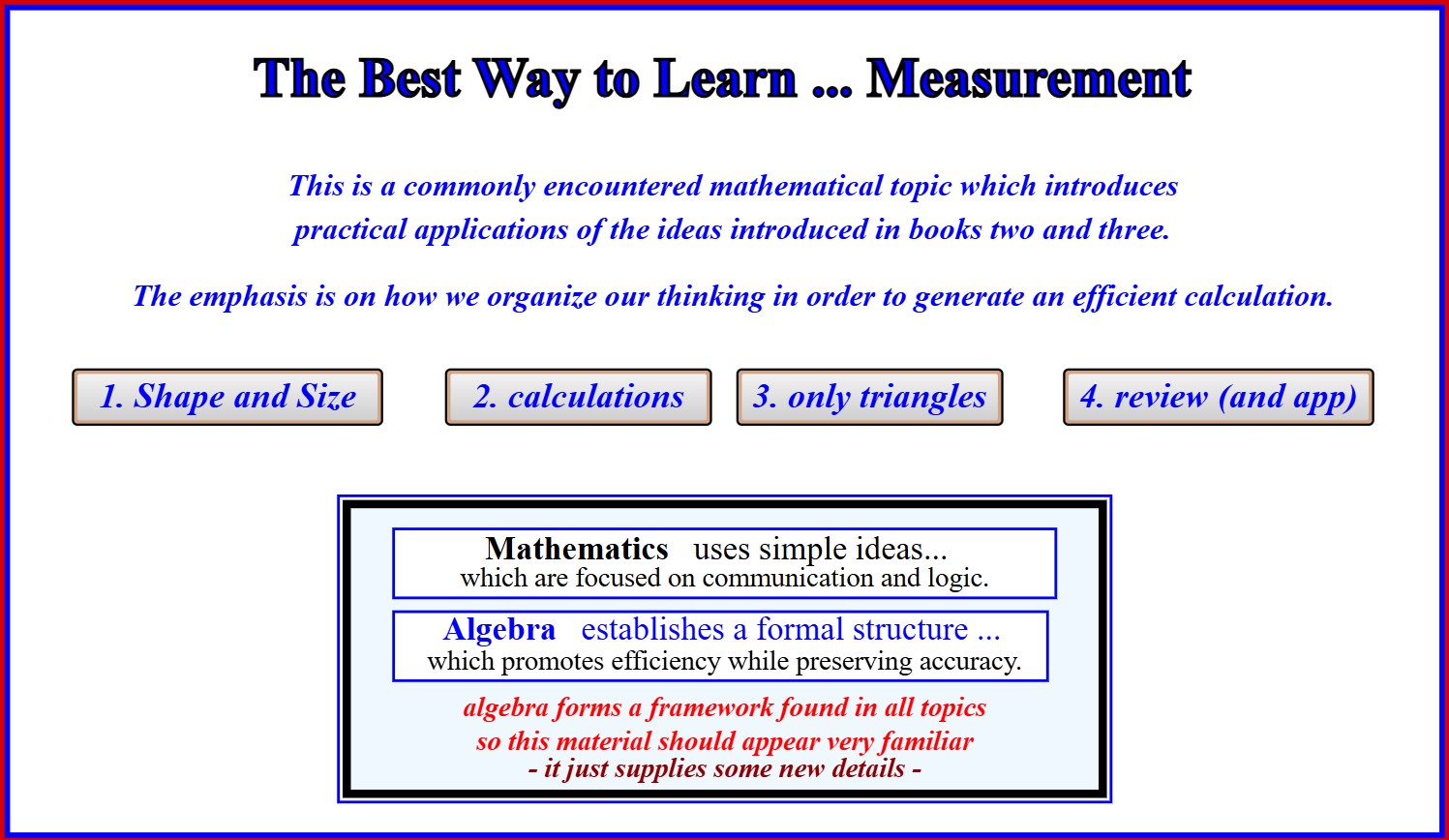 The Best Way to Learn ... Measurement

This is a commonly encountered mathematical topic which introduces practical applications of the ideas introduced in books two and three.

The emphasis is on how we organize our thinking in order to generate an efficient calculation.

1. Shape and Size

2. calculations

3. only triangles

4. review (and app)

Mathematics uses simple ideas...
which are focused on communication and logic.

Algebra establishes a formal structure ...
which promotes efficiency while preserving accuracy.

algebra forms a framework found in all topics
so this material should appear very familiar
- it just supplies some new details -